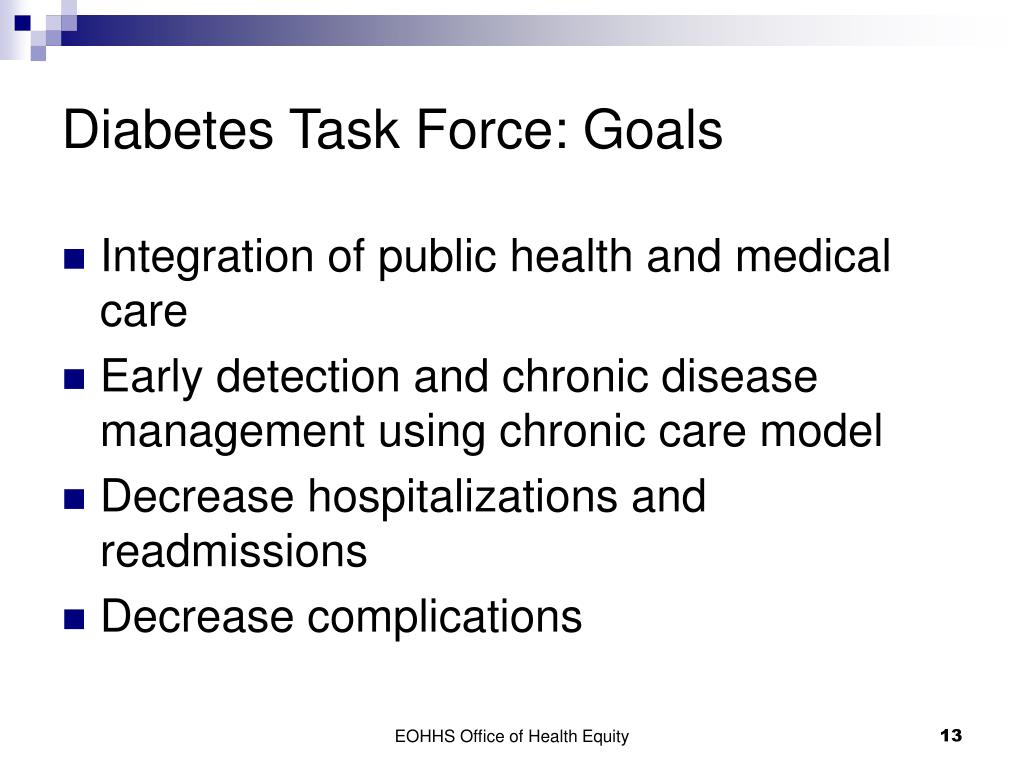 Diabetes Task Force: Goals

- Integration of public health and medical care
- Early detection and chronic disease management using chronic care model
- Decrease hospitalizations and readmissions
- Decrease complications

EOHHS Office of Health Equity

13